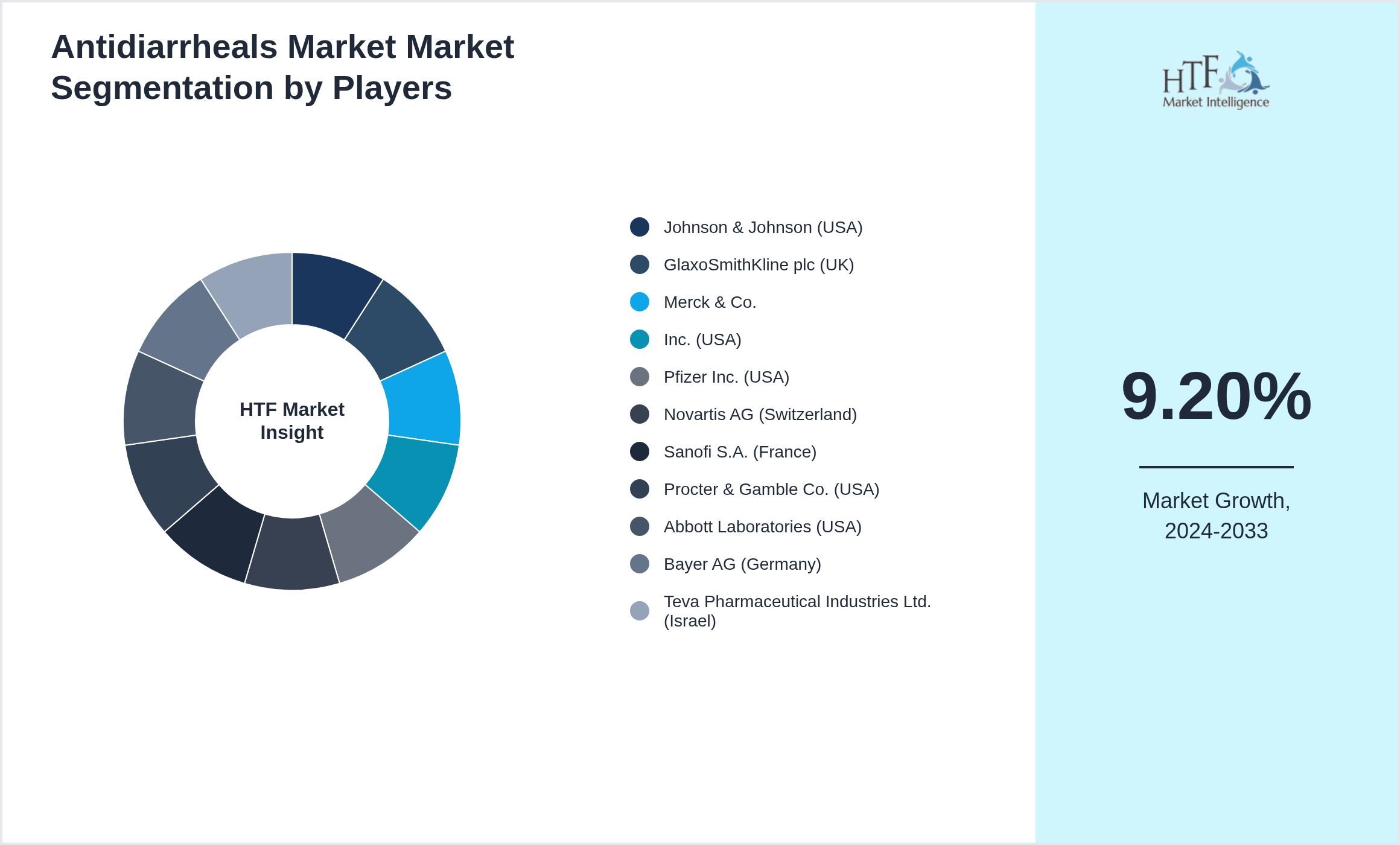 Antidiarrheals Market Market Segmentation by Players

HTF Market Insight

Johnson & Johnson (USA)
GlaxoSmithKline plc (UK)
Merck & Co.
Inc. (USA)
Pfizer Inc. (USA)
Novartis AG (Switzerland)
Sanofi S.A. (France)
Procter & Gamble Co. (USA)
Abbott Laboratories (USA)
Bayer AG (Germany)
Teva Pharmaceutical Industries Ltd. (Israel)

HTF Market Intelligence

9.20%

Market Growth, 2024-2033